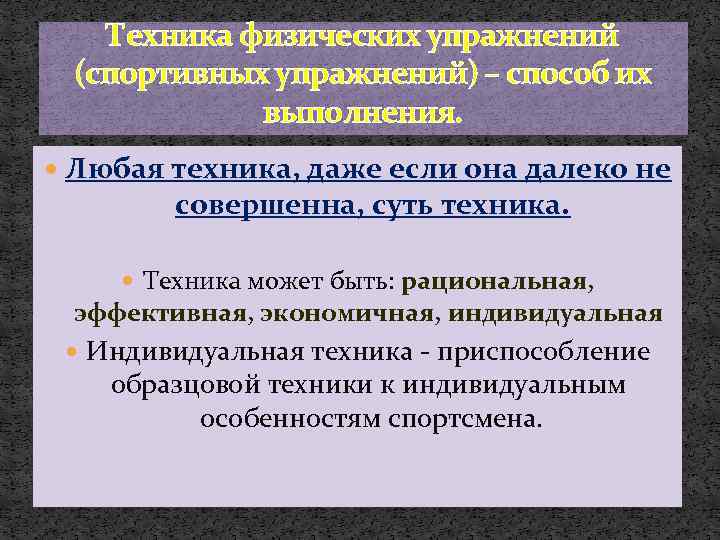 Техника физических упражнений (спортивных упражнений) – способ их выполнения.

Любая техника, даже если она далеко не совершенна, суть техника.

Техника может быть: рациональная, эффективная, экономичная, индивидуальная

Индивидуальная техника - приспособление образцовой техники к индивидуальным особенностям спортсмена.